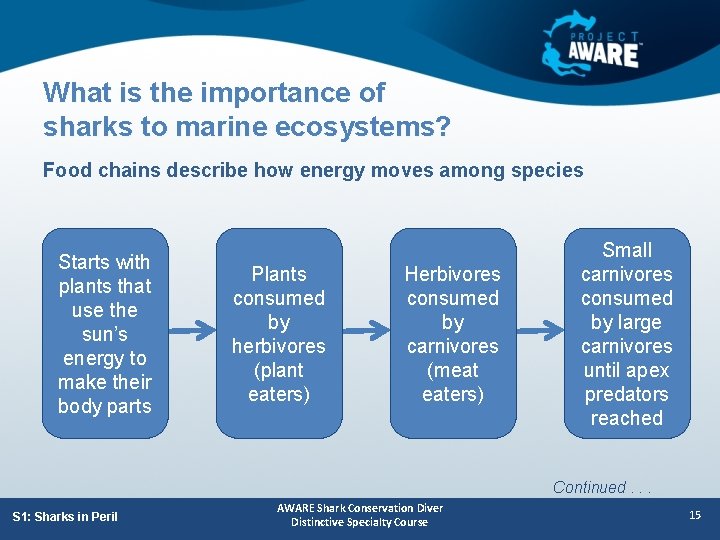 PROJECT AWARE

What is the importance of sharks to marine ecosystems?

Food chains describe how energy moves among species

Starts with plants that use the sun's energy to make their body parts

Plants consumed by herbivores (plant eaters)

Herbivores consumed by carnivores (meat eaters)

Small carnivores consumed by large carnivores until apex predators reached

Continued . . .

S1: Sharks in Peril

AWARE Shark Conservation Diver Distinctive Specialty Course

15